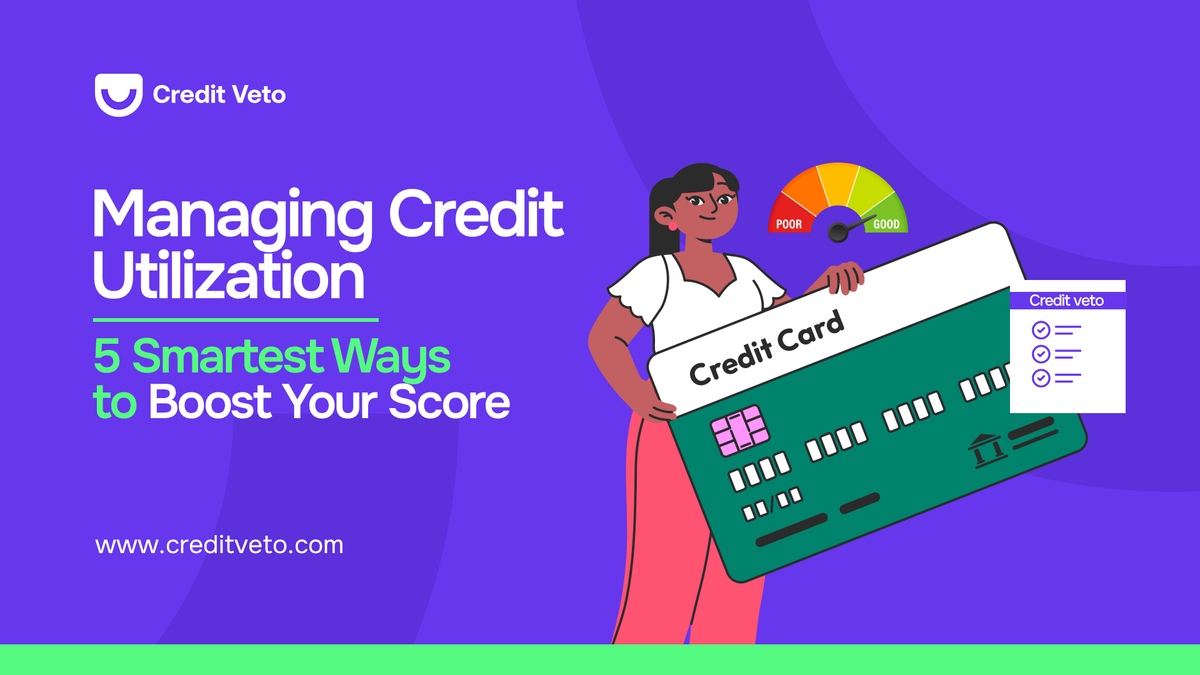 Credit Veto

Managing Credit Utilization

5 Smartest Ways to Boost Your Score

www.creditveto.com

POOR

GOOD

Credit Card

Credit veto